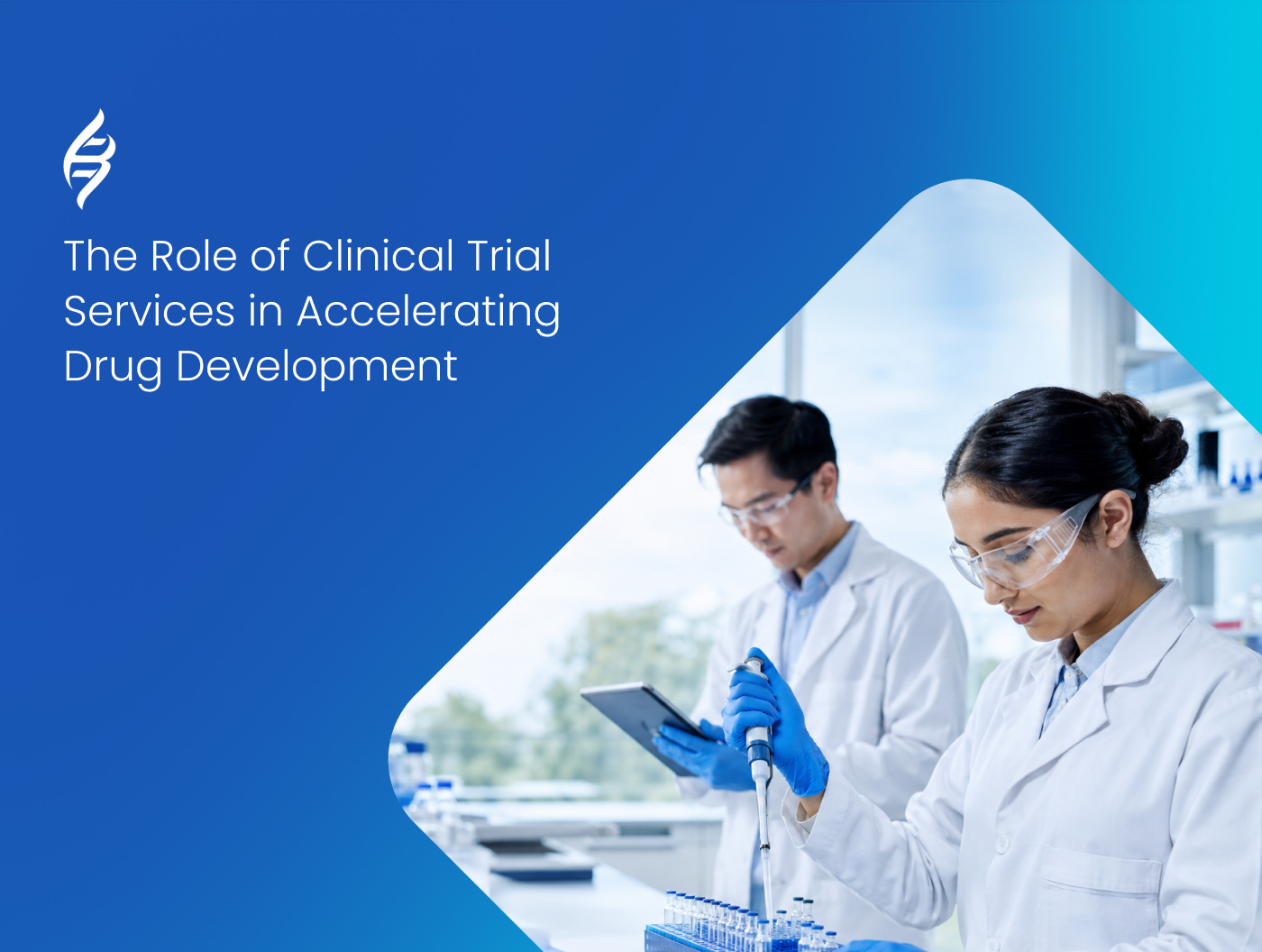 The Role of Clinical Trial Services in Accelerating Drug Development